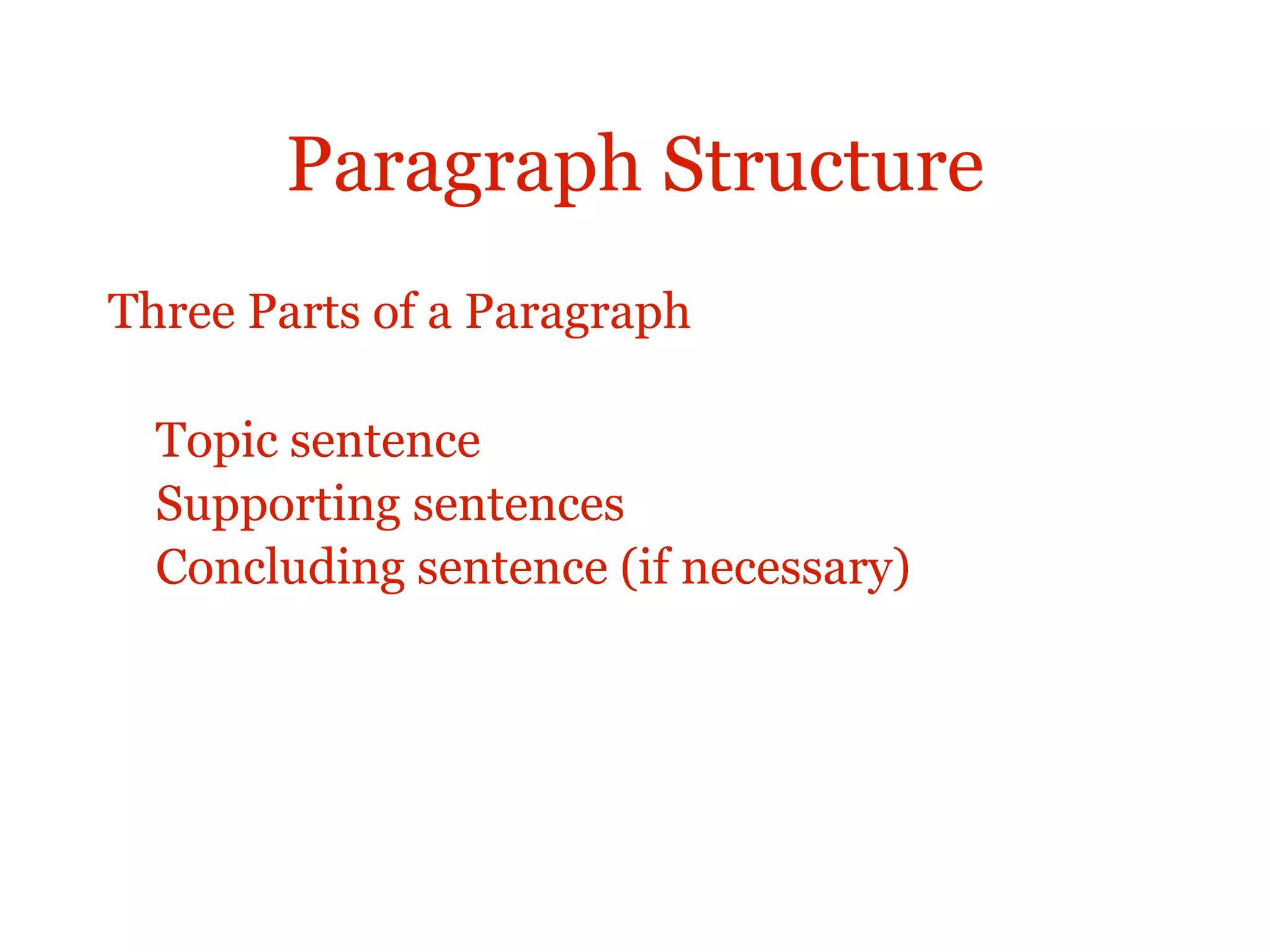 Paragraph Structure

Three Parts of a Paragraph

Topic sentence
Supporting sentences
Concluding sentence (if necessary)